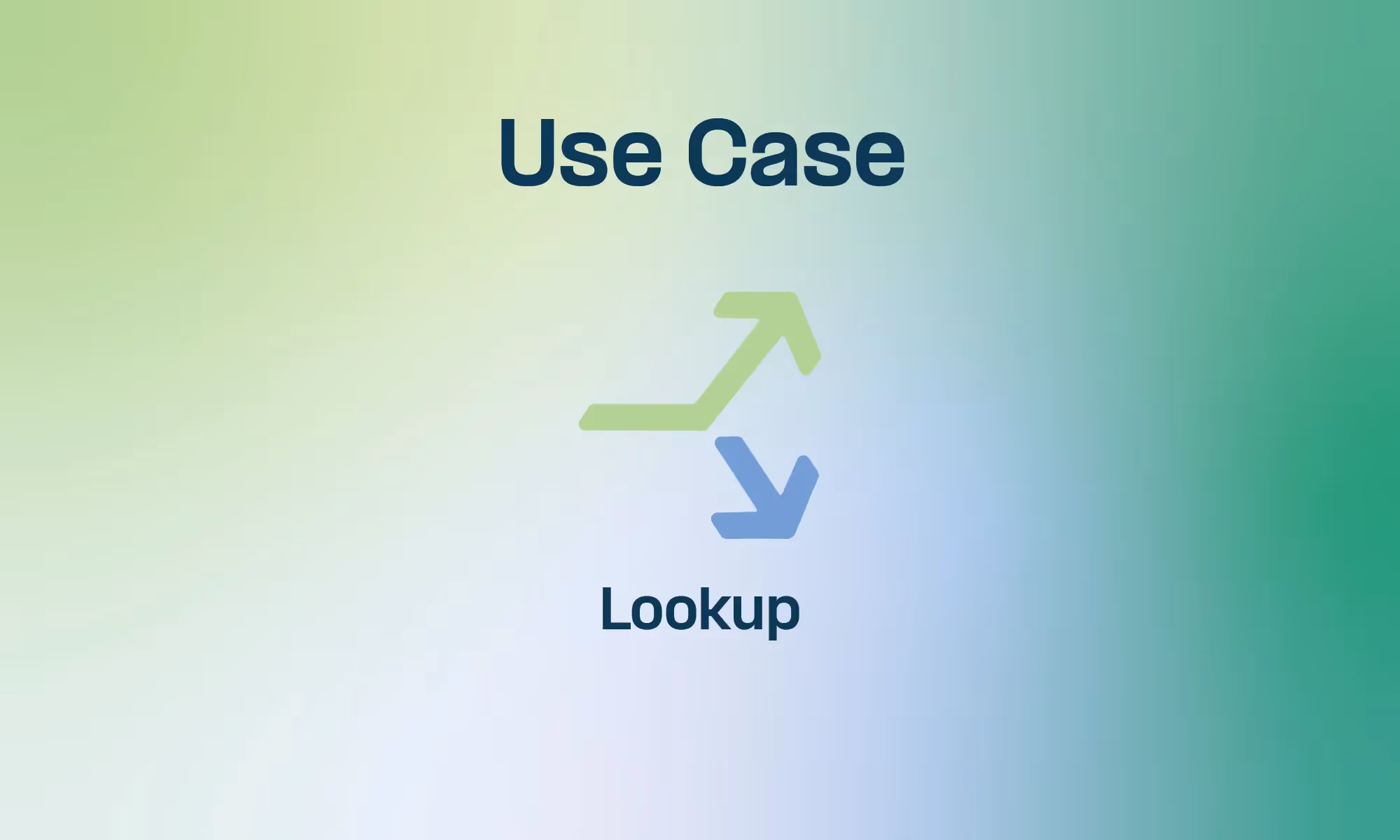 Use Case

Lookup